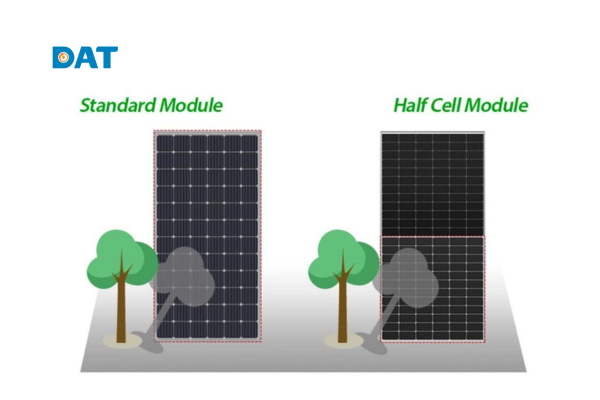 DAT

Standard Module

Half Cell Module